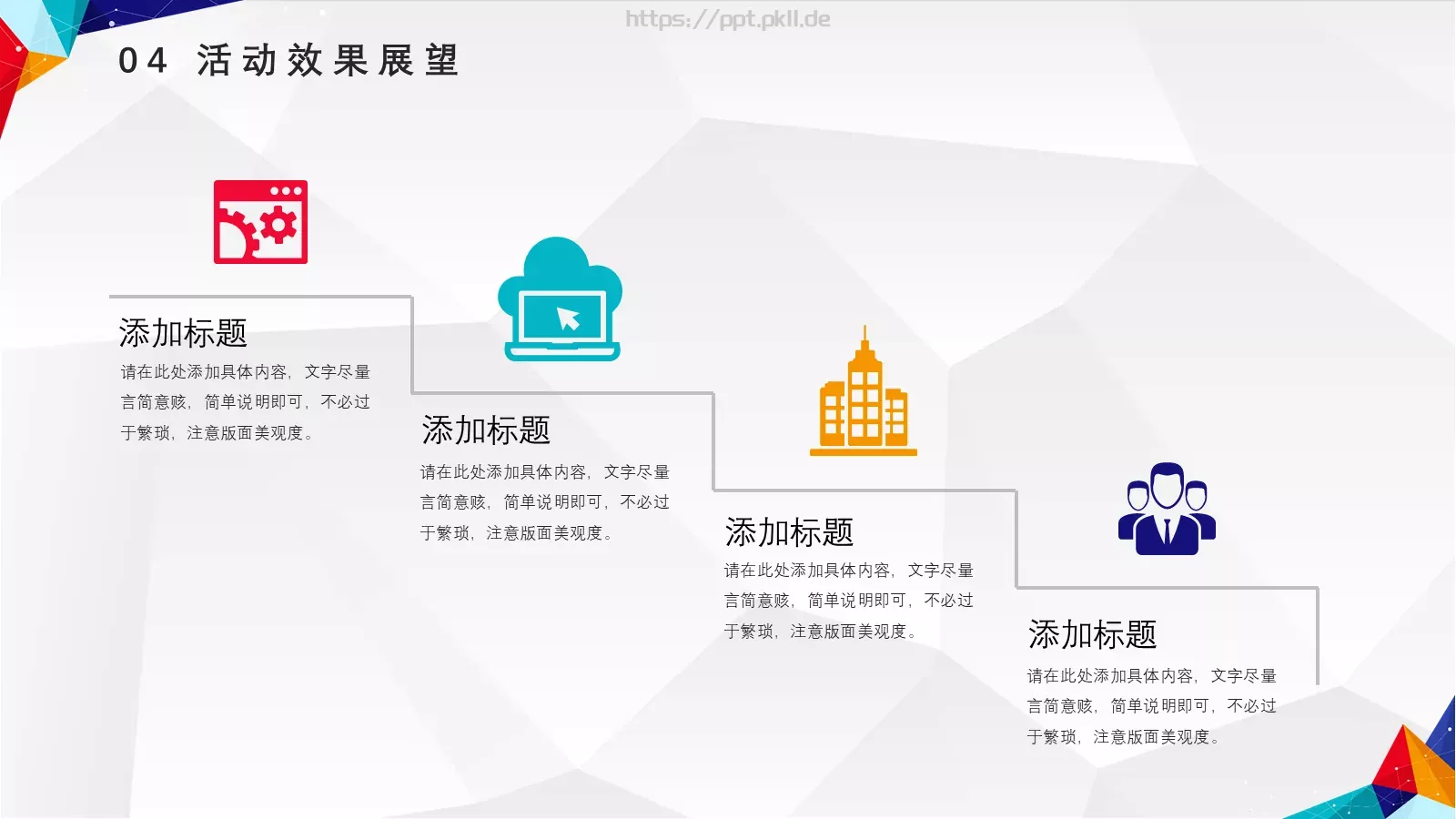 https://ppt.pkll.de

04 活动效果展望

添加标题

请在此处添加具体内容，文字尽量言简意赅，简单说明即可，不必过于繁琐，注意版面美观度。

添加标题

请在此处添加具体内容，文字尽量言简意赅，简单说明即可，不必过于繁琐，注意版面美观度。

添加标题

请在此处添加具体内容，文字尽量言简意赅，简单说明即可，不必过于繁琐，注意版面美观度。

添加标题

请在此处添加具体内容，文字尽量言简意赅，简单说明即可，不必过于繁琐，注意版面美观度。